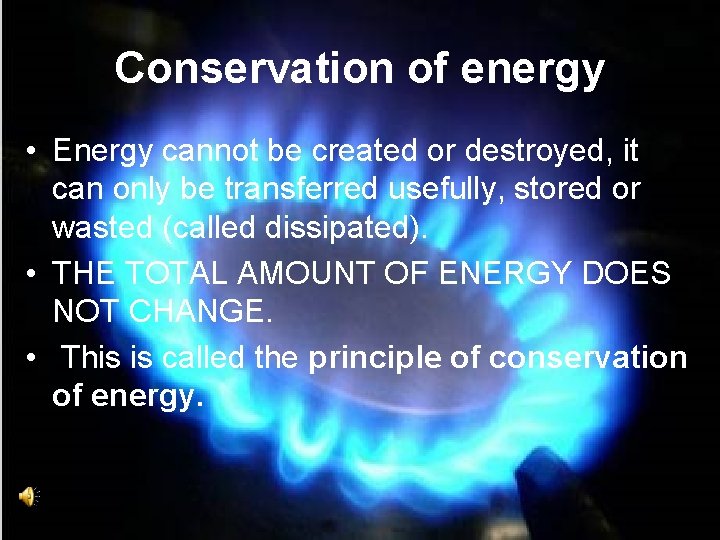 Conservation of energy

• Energy cannot be created or destroyed, it can only be transferred usefully, stored or wasted (called dissipated).
• THE TOTAL AMOUNT OF ENERGY DOES NOT CHANGE.
• This is called the principle of conservation of energy.